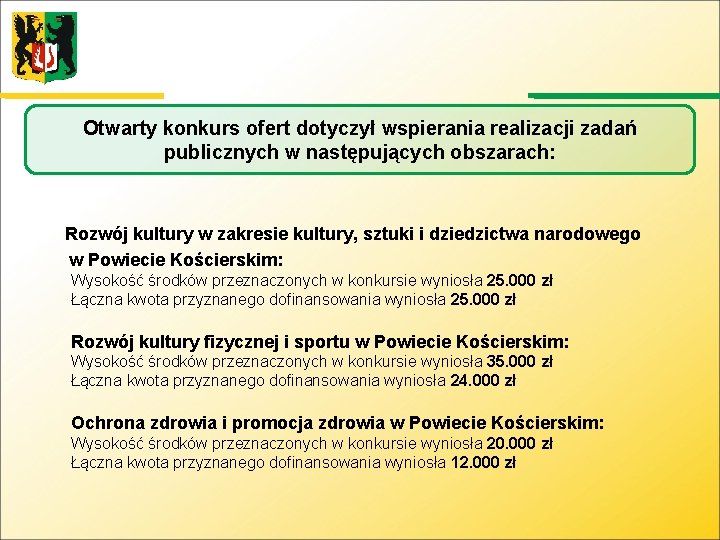 Otwarty konkurs ofert dotyczył wspierania realizacji zadań publicznych w następujących obszarach:

Rozwój kultury w zakresie kultury, sztuki i dziedzictwa narodowego w Powiecie Kościerskim:
Wysokość środków przeznaczonych w konkursie wyniosła 25.000 zł
Łączna kwota przyznanego dofinansowania wyniosła 25.000 zł

Rozwój kultury fizycznej i sportu w Powiecie Kościerskim:
Wysokość środków przeznaczonych w konkursie wyniosła 35.000 zł
Łączna kwota przyznanego dofinansowania wyniosła 24.000 zł

Ochrona zdrowia i promocja zdrowia w Powiecie Kościerskim:
Wysokość środków przeznaczonych w konkursie wyniosła 20.000 zł
Łączna kwota przyznanego dofinansowania wyniosła 12.000 zł